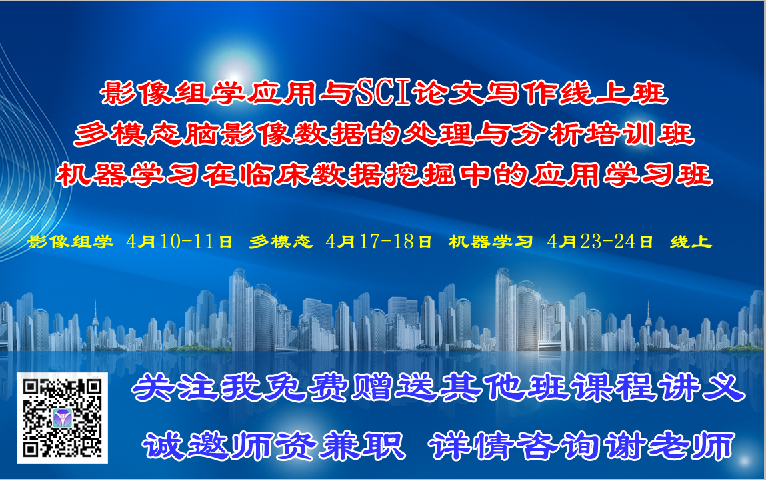 影像组学应用与SCI论文写作线上班
多模态脑影像数据的处理与分析培训班
机器学习在临床数据挖掘中的应用学习班

影像组学 4月10-11日 多模态 4月17-18日 机器学习 4月23-24日 线上

关注我免费赠送其他班课程讲义

诚邀师资兼职 详情咨询谢老师